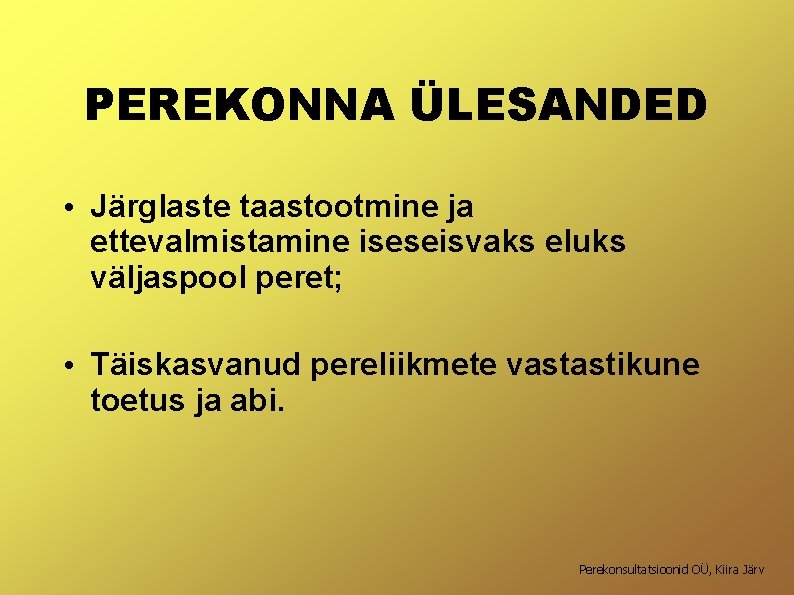 PEREKONNA ÜLESANDED

• Järglaste taastootmine ja ettevalmistamine iseseisvaks eluks väljaspool peret;

• Täiskasvanud pereliikmete vastastikune toetus ja abi.

Perekonsultatsioonid OÜ, Kiira Järv